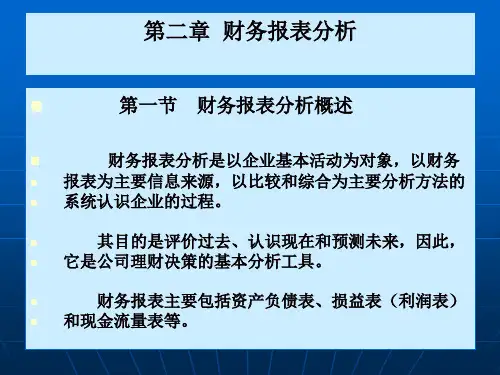 第二章 财务报表分析

第一节 财务报表分析概述

财务报表分析是以企业基本活动为对象，以财务报表为主要信息来源，以比较和综合为主要分析方法的系统认识企业的过程。

其目的是评价过去、认识现在和预测未来，因此，它是公司理财决策的基本分析工具。

财务报表主要包括资产负债表、损益表（利润表）和现金流量表等。